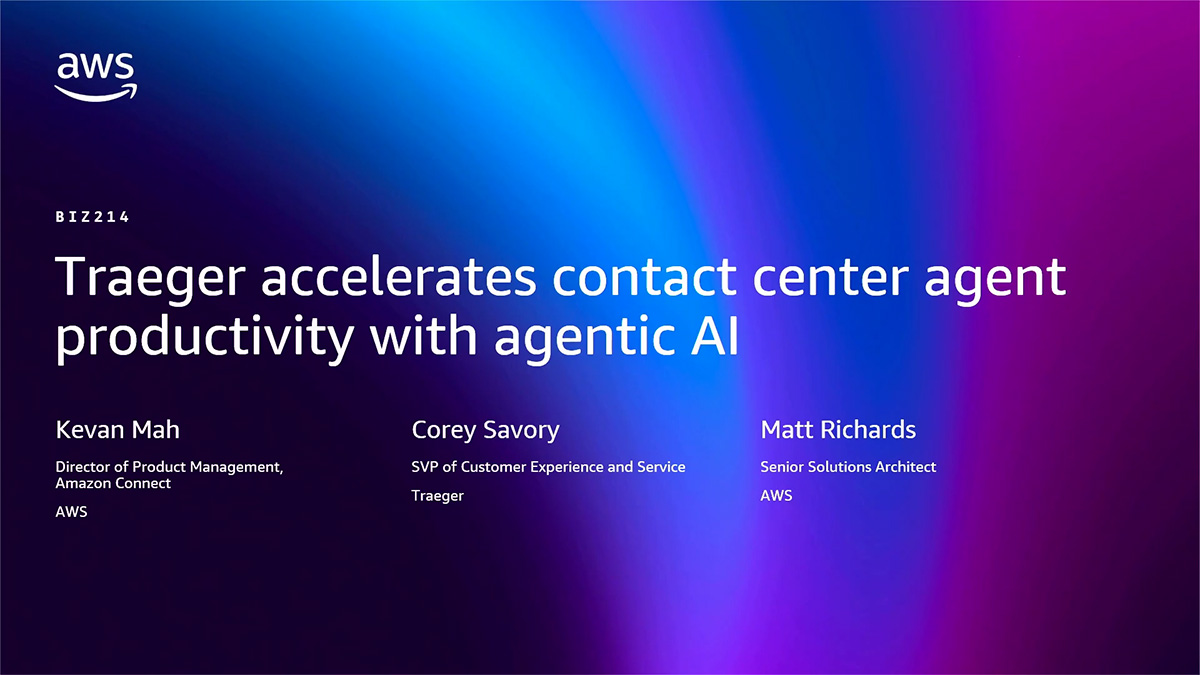 aws

BIZ214

Traeger accelerates contact center agent productivity with agentic AI

Kevan Mah

Director of Product Management, Amazon Connect

AWS

Corey Savory

SVP of Customer Experience and Service

Traeger

Matt Richards

Senior Solutions Architect

AWS